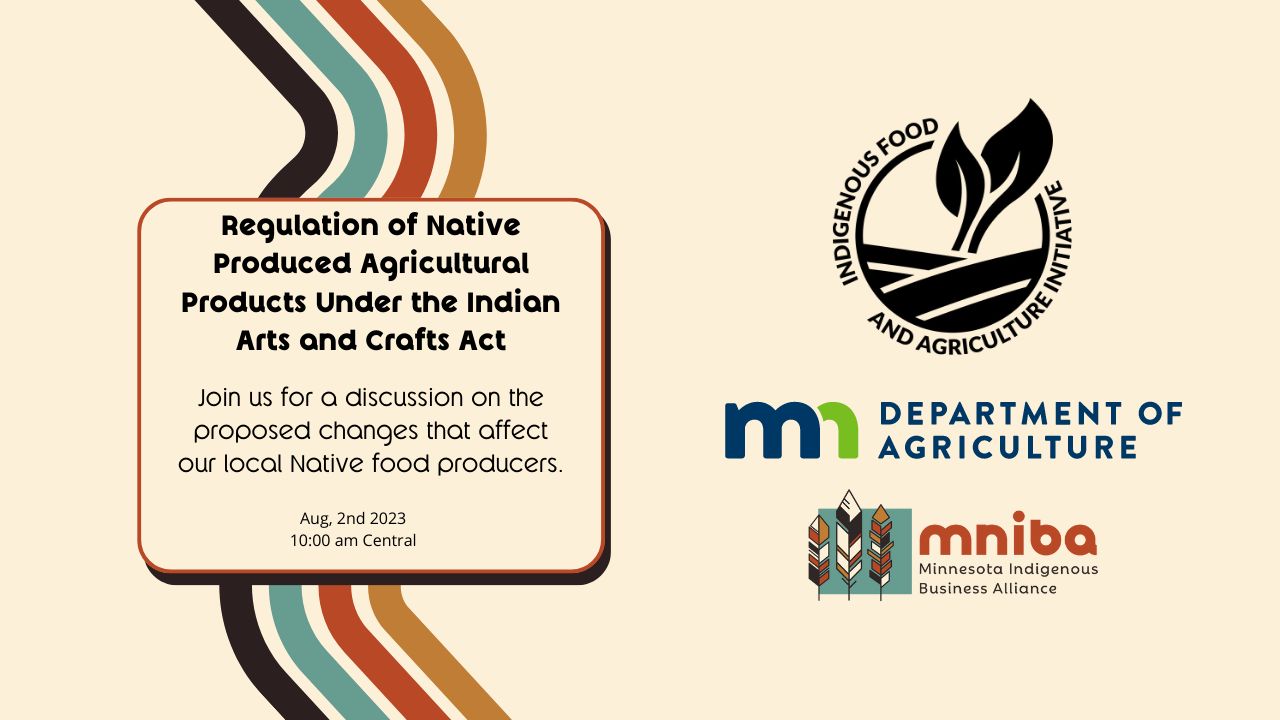 Regulation of Native Produced Agricultural Products Under the Indian Arts and Crafts Act

Join us for a discussion on the proposed changes that affect our local Native food producers.

Aug, 2nd 2023
10:00 am Central

INDIGENOUS FOOD AND AGRICULTURE INITIATIVE

mn DEPARTMENT OF AGRICULTURE

mniba
Minnesota Indigenous Business Alliance